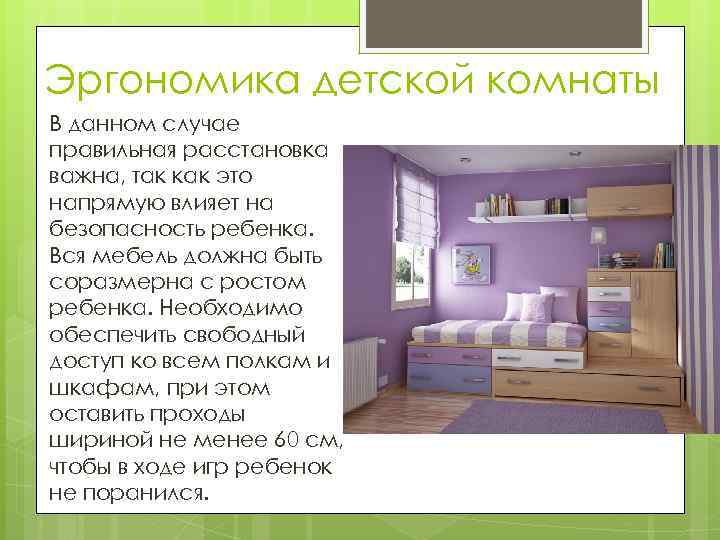 Эргономика детской комнаты

В данном случае правильная расстановка важна, так как это напрямую влияет на безопасность ребенка. Вся мебель должна быть соразмерна с ростом ребенка. Необходимо обеспечить свободный доступ ко всем полкам и шкафам, при этом оставить проходы шириной не менее 60 см, чтобы в ходе игр ребенок не поранился.